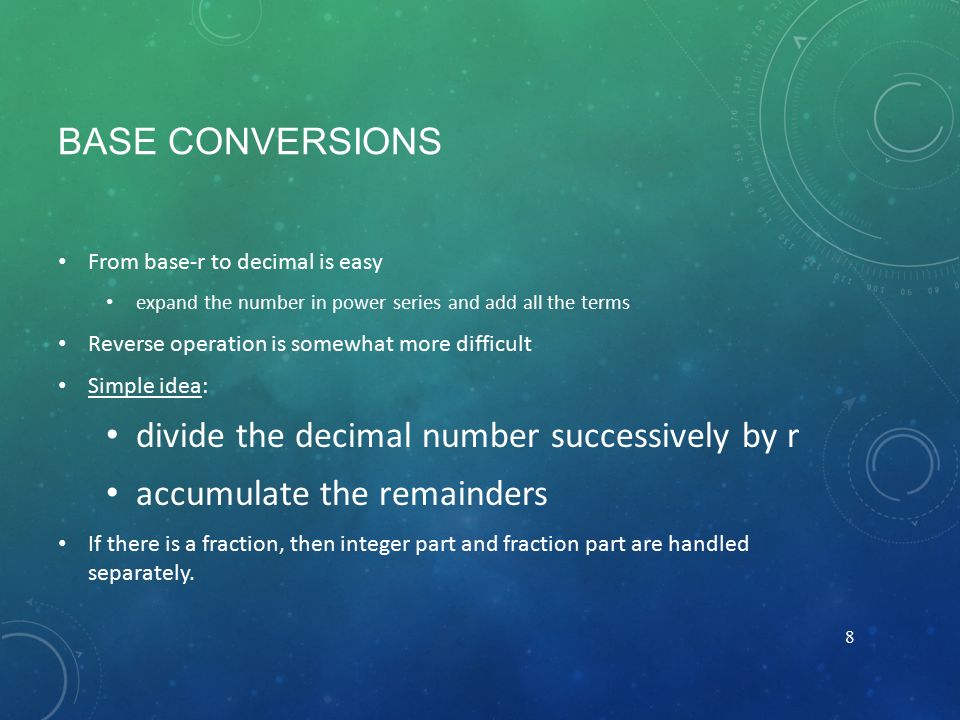 BASE CONVERSIONS

• From base-r to decimal is easy
  • expand the number in power series and add all the terms
• Reverse operation is somewhat more difficult
• Simple idea:
  • divide the decimal number successively by r
  • accumulate the remainders
• If there is a fraction, then integer part and fraction part are handled separately.

8